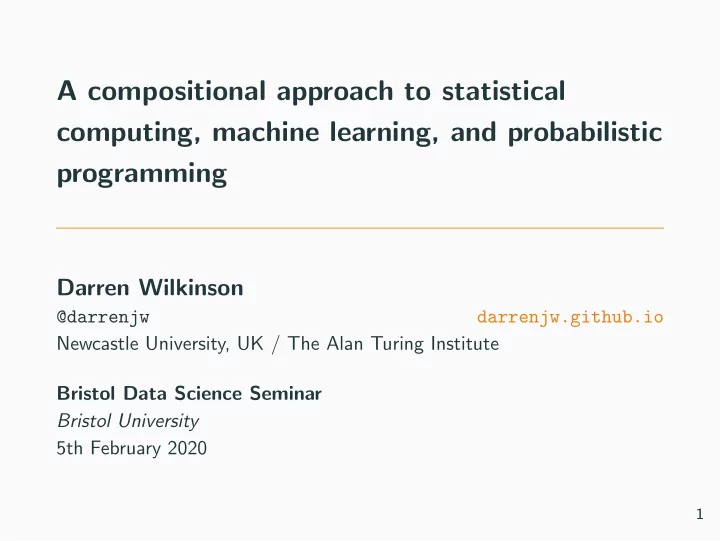 A compositional approach to statistical computing, machine learning, and probabilistic programming

Darren Wilkinson
@darrenjw darrenjw.github.io
Newcastle University, UK / The Alan Turing Institute

Bristol Data Science Seminar
Bristol University
5th February 2020

1